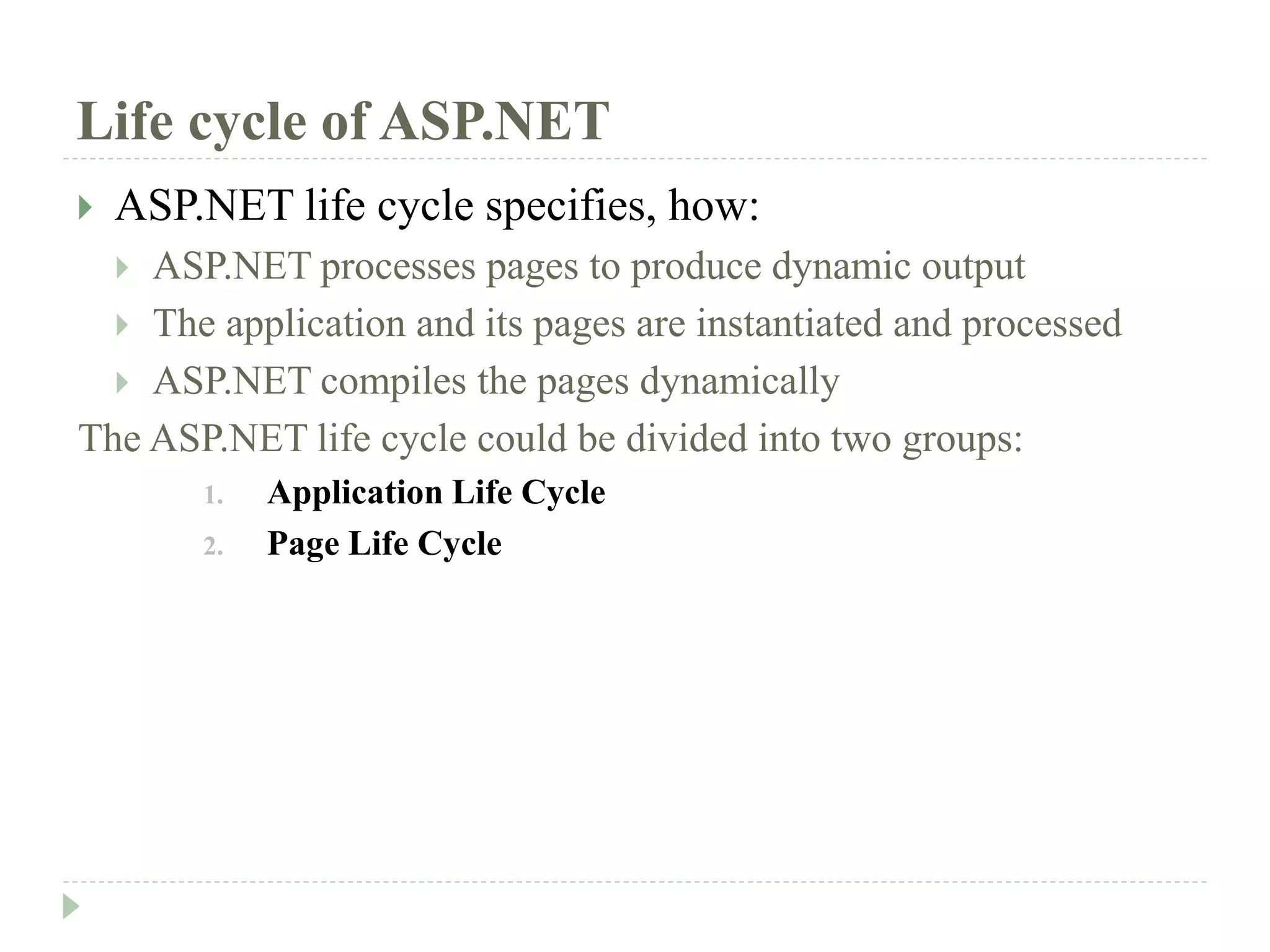 Life cycle of ASP.NET

ASP.NET life cycle specifies, how:

ASP.NET processes pages to produce dynamic output

The application and its pages are instantiated and processed

ASP.NET compiles the pages dynamically

The ASP.NET life cycle could be divided into two groups:

1. Application Life Cycle
2. Page Life Cycle